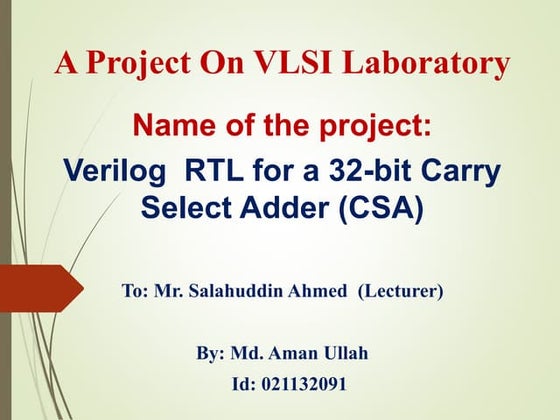 A Project On VLSI Laboratory

Name of the project:

Verilog RTL for a 32-bit Carry Select Adder (CSA)

To: Mr. Salahuddin Ahmed (Lecturer)

By: Md. Aman Ullah

Id: 021132091